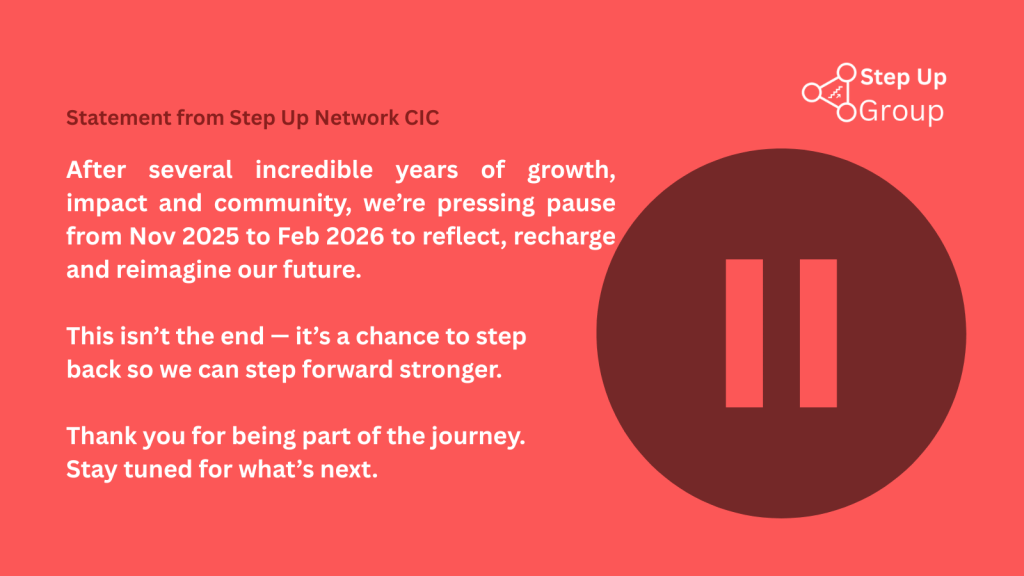 Step Up Group

Statement from Step Up Network CIC

After several incredible years of growth, impact and community, we're pressing pause from Nov 2025 to Feb 2026 to reflect, recharge and reimagine our future.

This isn't the end — it's a chance to step back so we can step forward stronger.

Thank you for being part of the journey. Stay tuned for what's next.